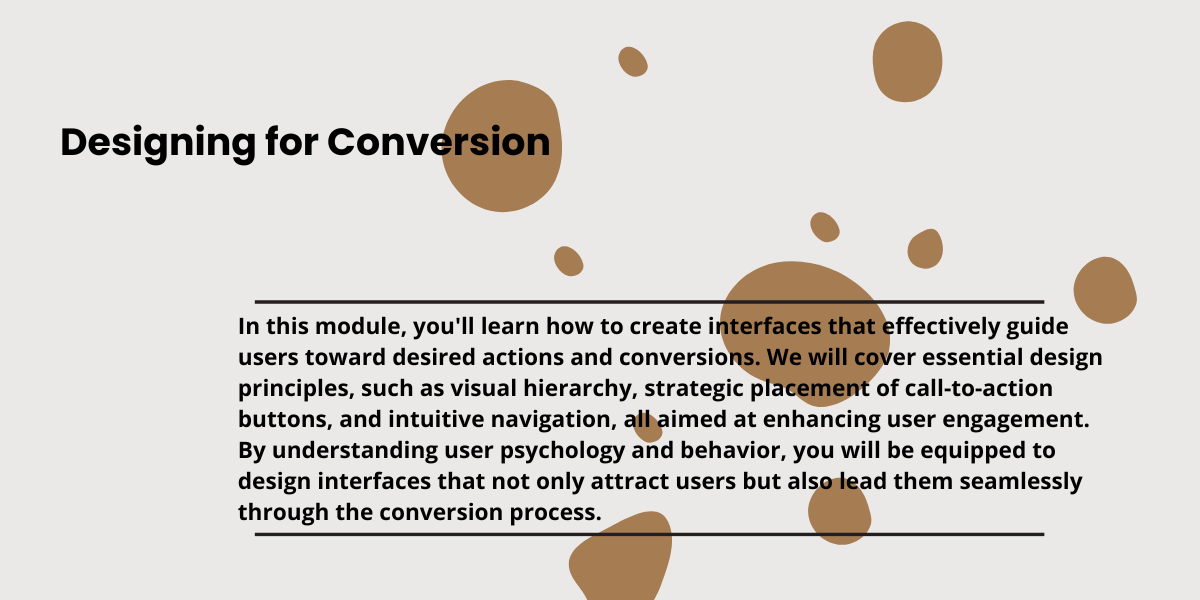 Designing for Conversion

In this module, you'll learn how to create interfaces that effectively guide users toward desired actions and conversions. We will cover essential design principles, such as visual hierarchy, strategic placement of call-to-action buttons, and intuitive navigation, all aimed at enhancing user engagement. By understanding user psychology and behavior, you will be equipped to design interfaces that not only attract users but also lead them seamlessly through the conversion process.